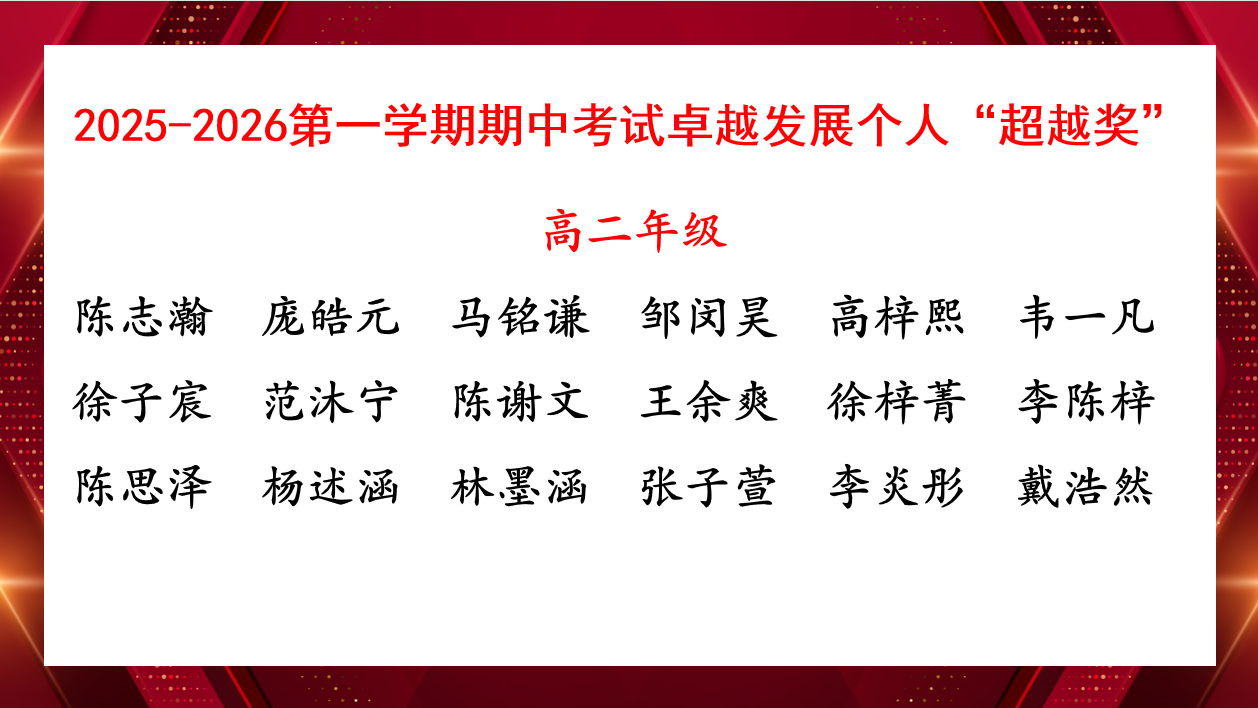 2025-2026第一学期期中考试卓越发展个人“超越奖”

高二年级

陈志瀚 庞皓元 马铭谦 邹闵昊 高梓熙 韦一凡

徐子宸 范沐宁 陈谢文 王余爽 徐梓菁 李陈梓

陈思泽 杨述涵 林墨涵 张子萱 李炎彤 戴浩然